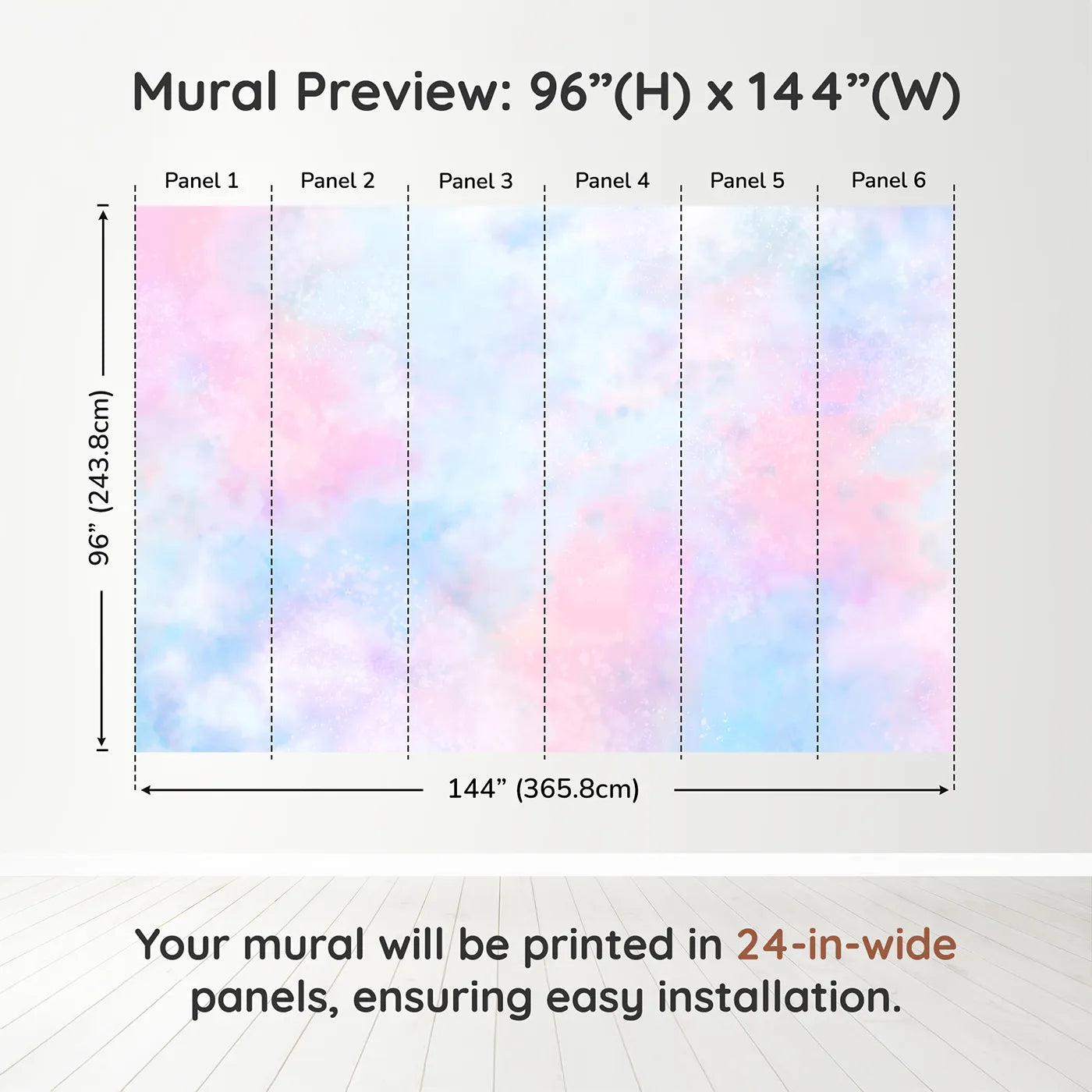 Mural Preview: 96”(H) x 144”(W)

Panel 1 Panel 2 Panel 3 Panel 4 Panel 5 Panel 6

96” (243.8cm)

144” (365.8cm)

Your mural will be printed in 24-in-wide panels, ensuring easy installation.